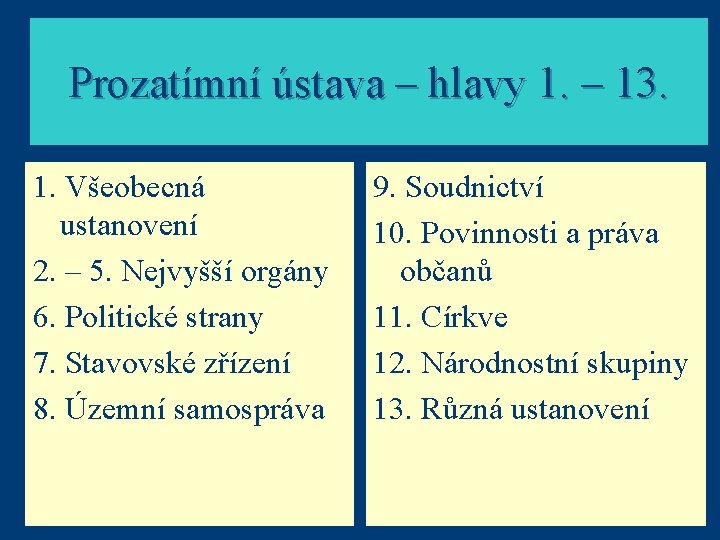 Prozatímní ústava – hlavy 1. – 13.

1. Všeobecná ustanovení
2. – 5. Nejvyšší orgány
6. Politické strany
7. Stavovské zřízení
8. Územní samospráva

9. Soudnictví
10. Povinnosti a práva občanů
11. Církve
12. Národnostní skupiny
13. Různá ustanovení